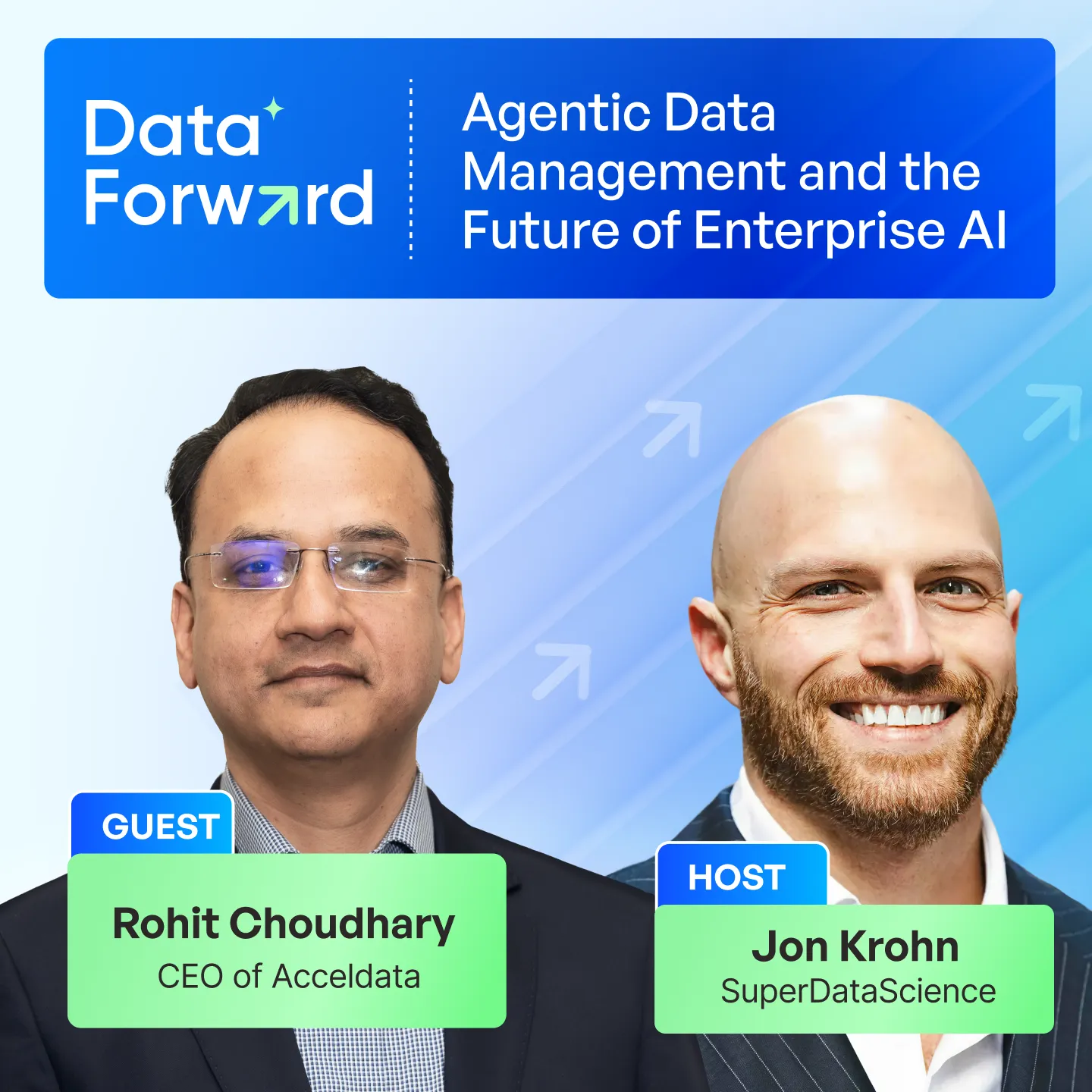 Data Forward

Agentic Data Management and the Future of Enterprise AI

GUEST

Rohit Choudhary
CEO of Acceldata

HOST

Jon Krohn
SuperDataScience